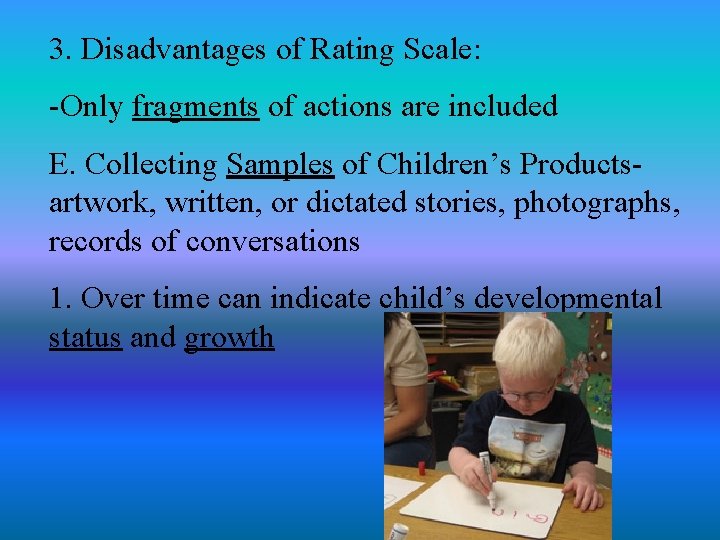 3. Disadvantages of Rating Scale:

-Only fragments of actions are included

E. Collecting Samples of Children's Products- artwork, written, or dictated stories, photographs, records of conversations

1. Over time can indicate child's developmental status and growth